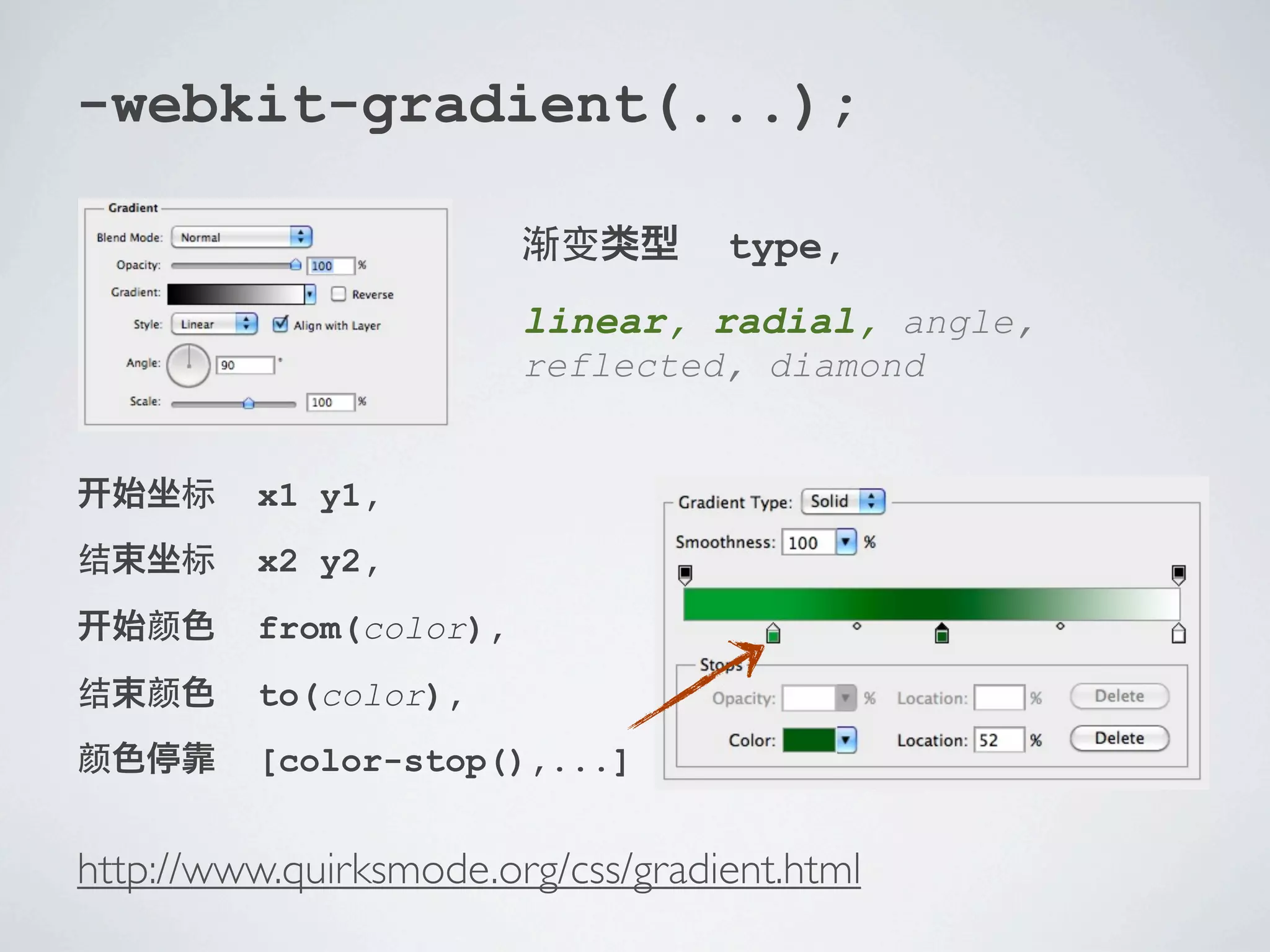 -webkit-gradient(...);

Gradient
Blend Mode: Normal
Opacity: 100 %
Gradient: Reverse
Style: Linear Align with Layer
Angle: 90 °
Scale: 100 %

渐变类型 type,

linear, radial, angle, reflected, diamond

开始坐标 x1 y1,

结束坐标 x2 y2,

开始颜色 from(color),

结束颜色 to(color),

颜色停靠 [color-stop(),...]

Gradient Type: Solid
Smoothness: 100 %
Stops
Opacity: % Location: % Delete
Color: Location: 52 % Delete

http://www.quirksmode.org/css/gradient.html